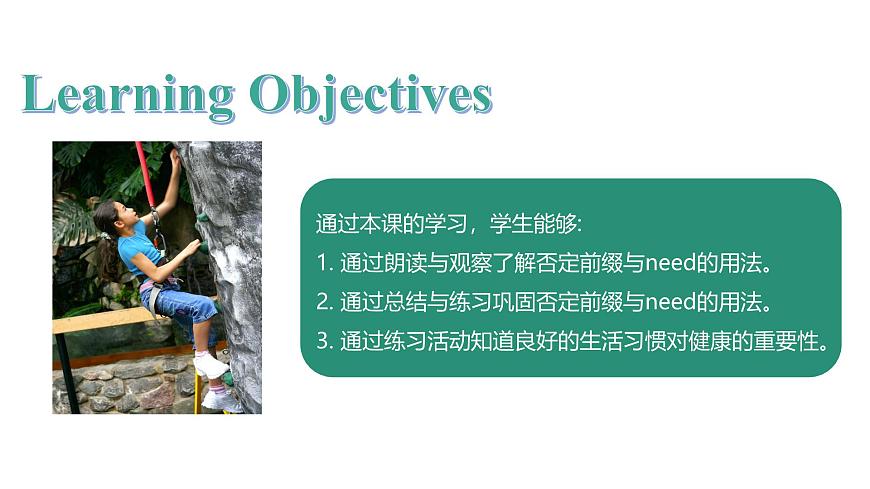 Learning Objectives

通过本课的学习，学生能够:

1. 通过朗读与观察了解否定前缀与need的用法。

2. 通过总结与练习巩固否定前缀与need的用法。

3. 通过练习活动知道良好的生活习惯对健康的重要性。